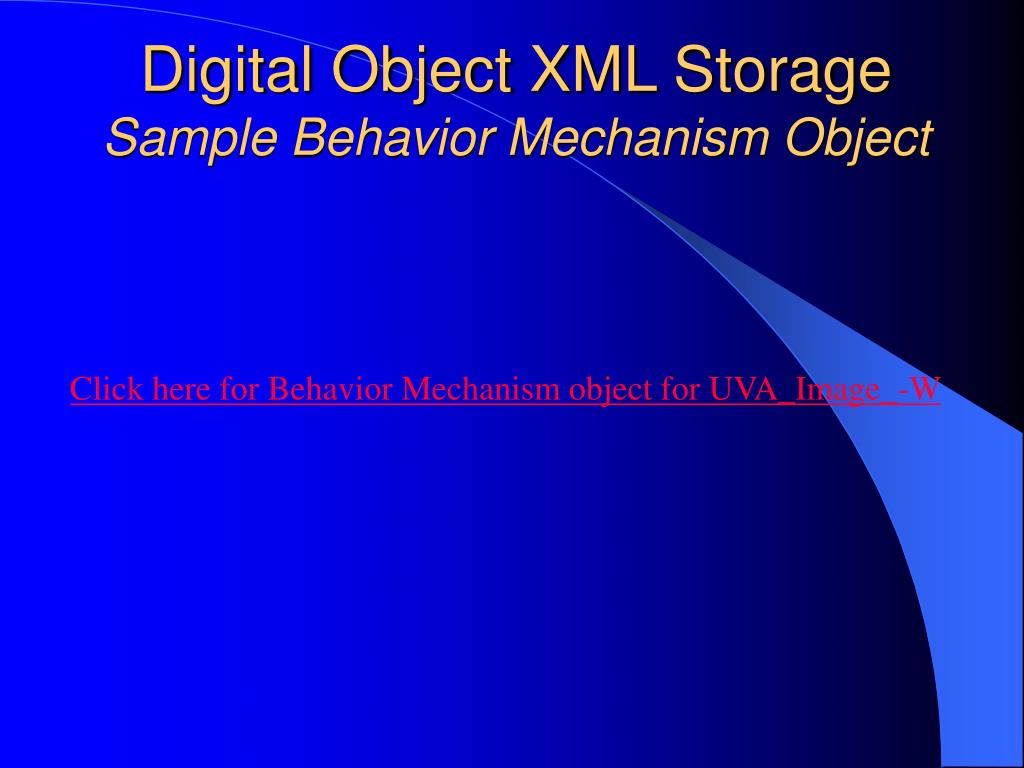 Digital Object XML Storage
Sample Behavior Mechanism Object

Click here for Behavior Mechanism object for UVA_Image_-W